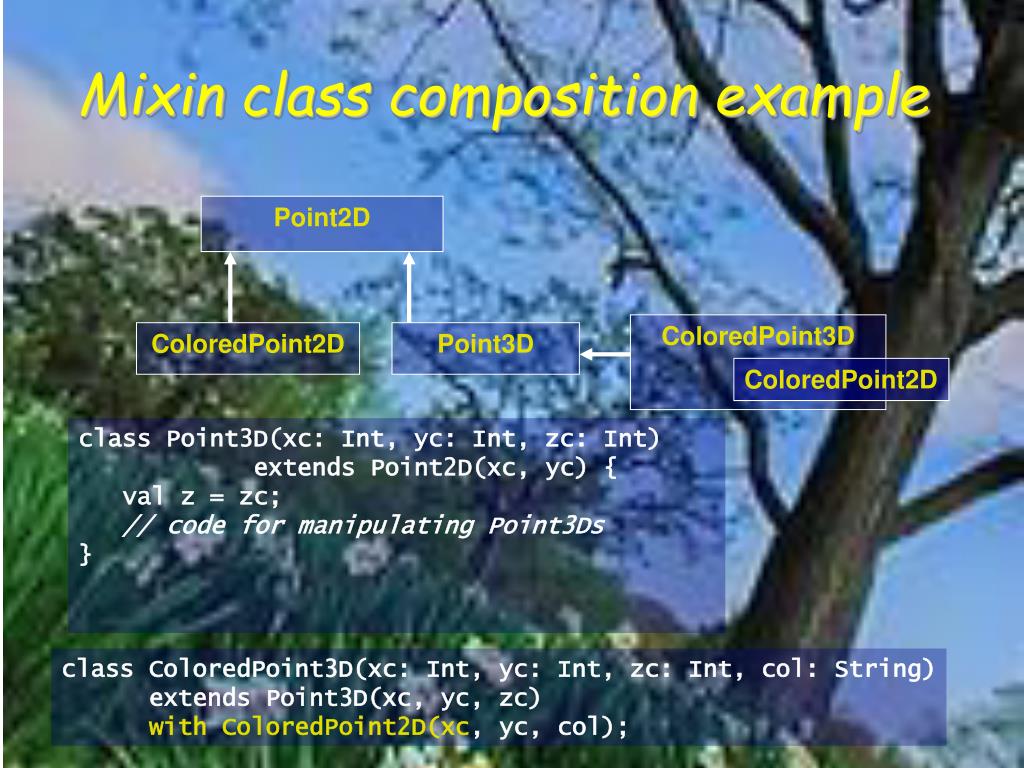 Mixin class composition example

Point2D

ColoredPoint2D

Point3D

ColoredPoint3D

ColoredPoint2D

class Point3D(xc: Int, yc: Int, zc: Int)
        extends Point2D(xc, yc) {
   val z = zc;
   // code for manipulating Point3Ds
}

class ColoredPoint3D(xc: Int, yc: Int, zc: Int, col: String)
      extends Point3D(xc, yc, zc)
      with ColoredPoint2D(xc, yc, col);